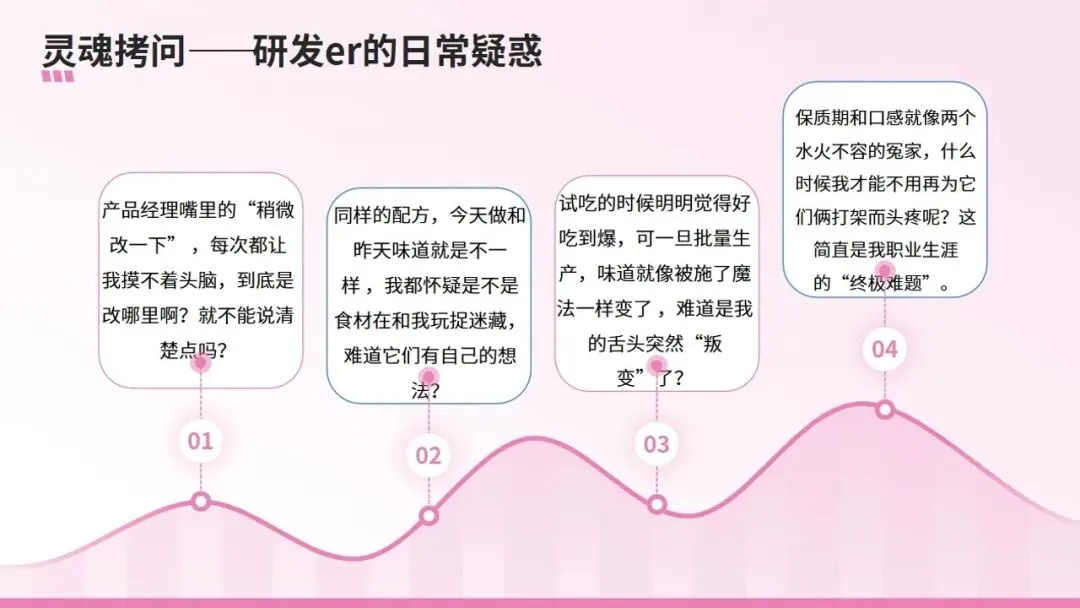 灵魂拷问——研发er的日常疑惑

产品经理嘴里的“稍微改一下”，每次都让我摸不着头脑，到底是改哪里啊？就不能说清楚点吗？

01

同样的配方，今天做和昨天味道就是不一样，我都怀疑是不是食材在和我玩捉迷藏，难道它们有自己的想法？

02

试吃的时候明明觉得好吃到爆，可一旦批量生产，味道就像被施了魔法一样变了，难道是我的舌头突然“叛变”了？

03

保质期和口感就像两个水火不容的冤家，什么时候我才能不用再为它们俩打架而头疼呢？这简直是我职业生涯的“终极难题”。

04